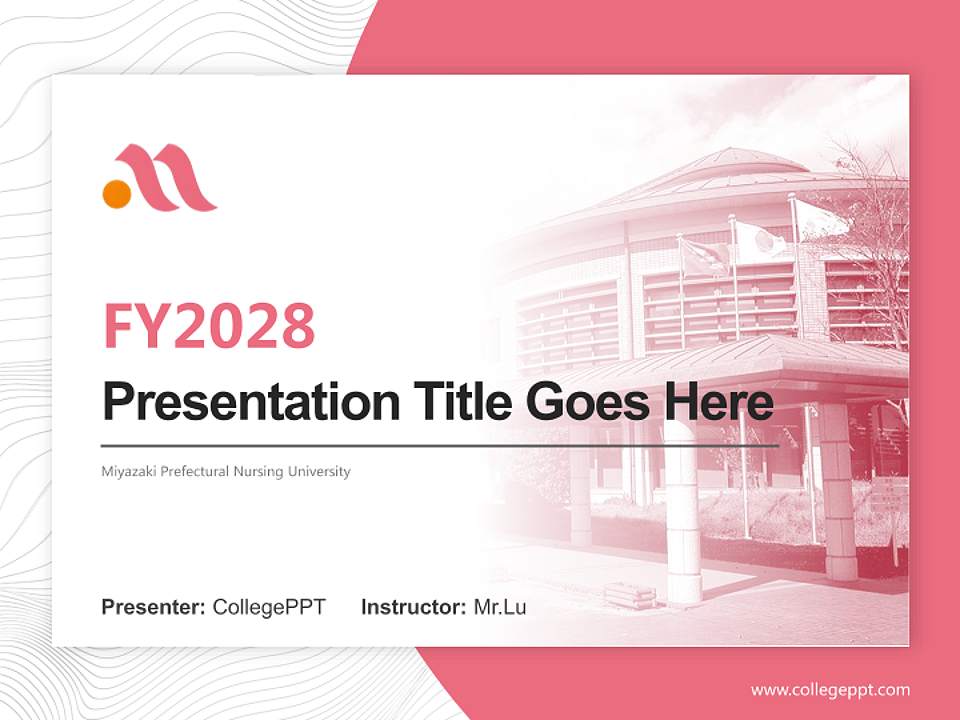 FY2028

Presentation Title Goes Here

Miyazaki Prefectural Nursing University

Presenter: CollegePPT Instructor: Mr.Lu

www.collegeppt.com